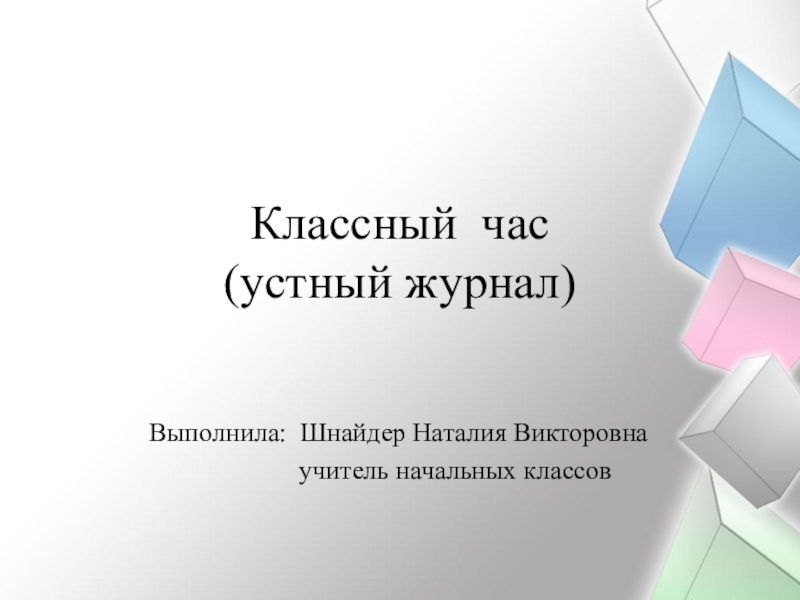 Классный час
(устный журнал)

Выполнила: Шнайдер Наталия Викторовна
учитель начальных классов